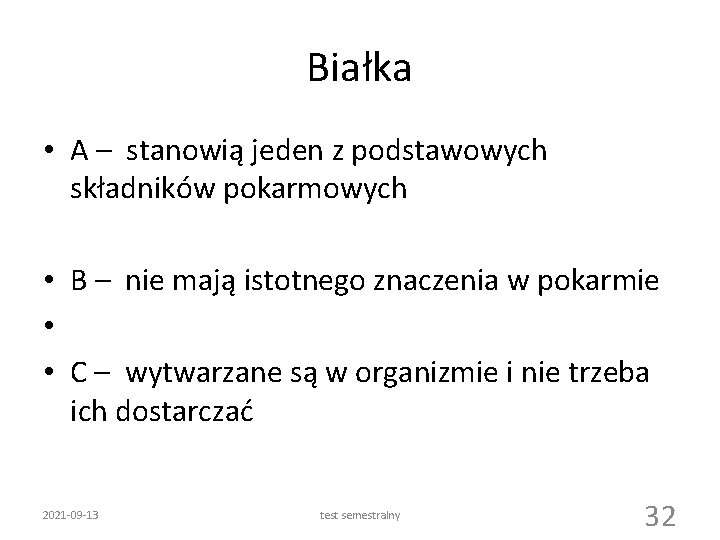 Białka

• A – stanowią jeden z podstawowych składników pokarmowych

• B – nie mają istotnego znaczenia w pokarmie
•
• C – wytwarzane są w organizmie i nie trzeba ich dostarczać

2021-09-13 test semestralny 32